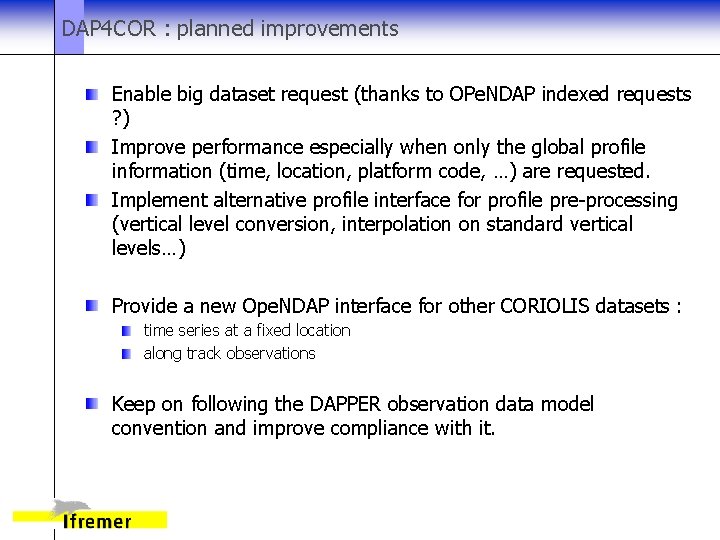 DAP4COR : planned improvements

Enable big dataset request (thanks to OPeNDAP indexed requests ?)

Improve performance especially when only the global profile information (time, location, platform code, …) are requested.

Implement alternative profile interface for profile pre-processing (vertical level conversion, interpolation on standard vertical levels…)

Provide a new OpeNDAP interface for other CORIOLIS datasets :

time series at a fixed location

along track observations

Keep on following the DAPPER observation data model convention and improve compliance with it.

Ifremer